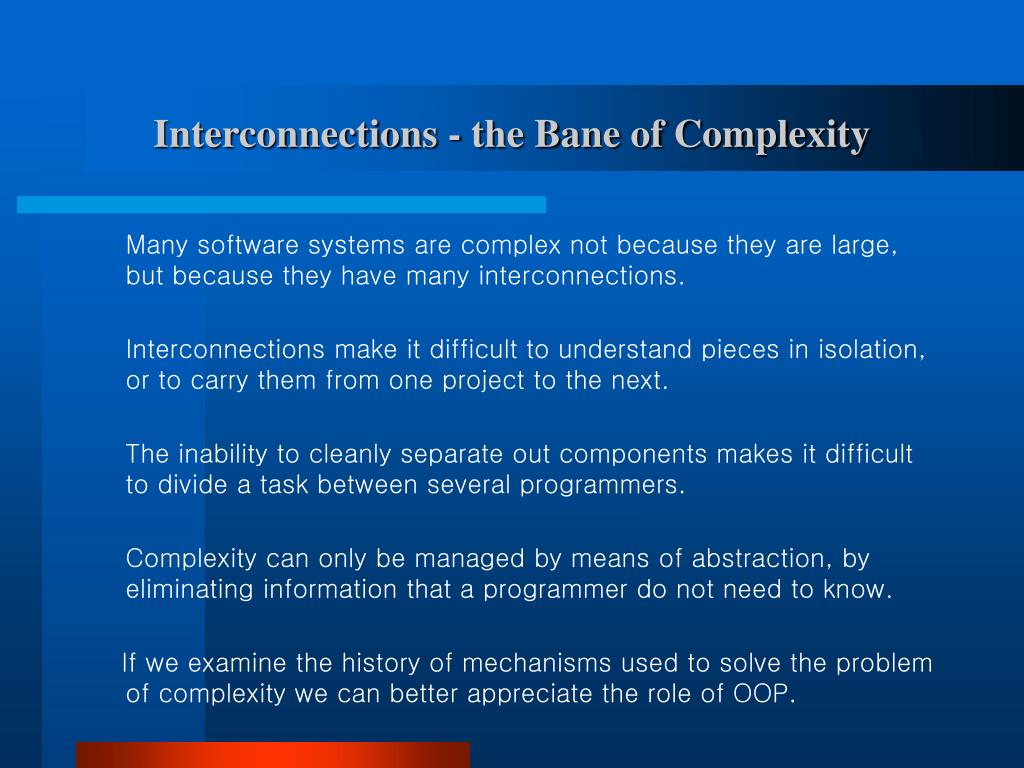 Interconnections - the Bane of Complexity

Many software systems are complex not because they are large, but because they have many interconnections.

Interconnections make it difficult to understand pieces in isolation, or to carry them from one project to the next.

The inability to cleanly separate out components makes it difficult to divide a task between several programmers.

Complexity can only be managed by means of abstraction, by eliminating information that a programmer do not need to know.

If we examine the history of mechanisms used to solve the problem of complexity we can better appreciate the role of OOP.